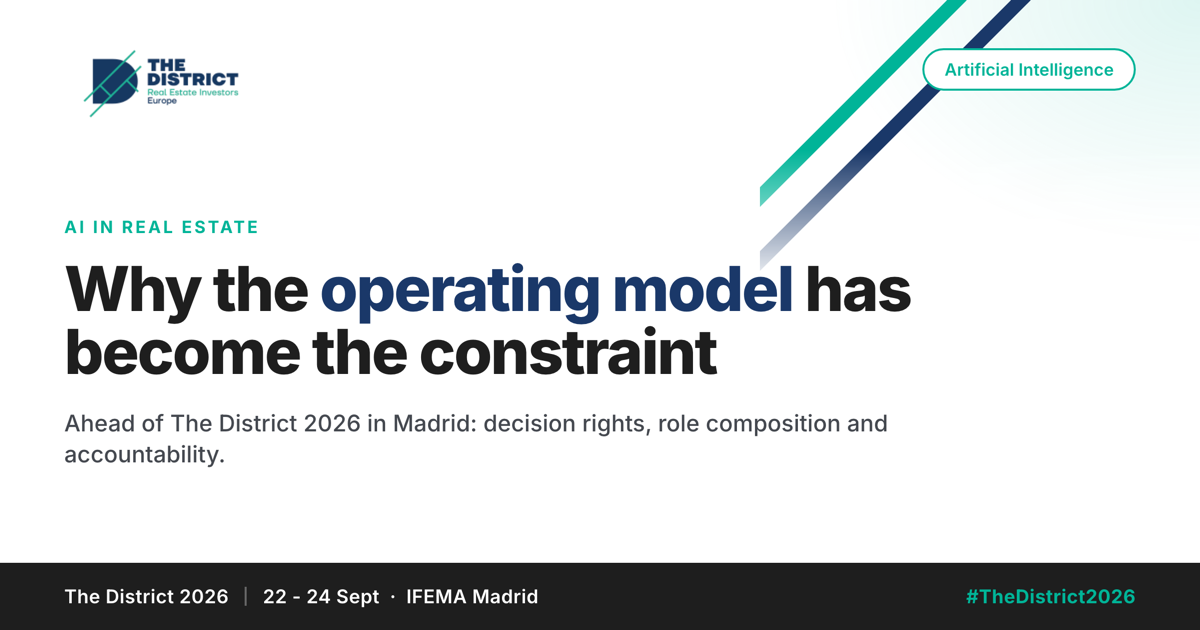 THE DISTRICT
Real Estate Investors
Europe

Artificial Intelligence

AI IN REAL ESTATE

Why the operating model has become the constraint

Ahead of The District 2026 in Madrid: decision rights, role composition and accountability.

The District 2026 | 22 - 24 Sept · IFEMA Madrid

#TheDistrict2026